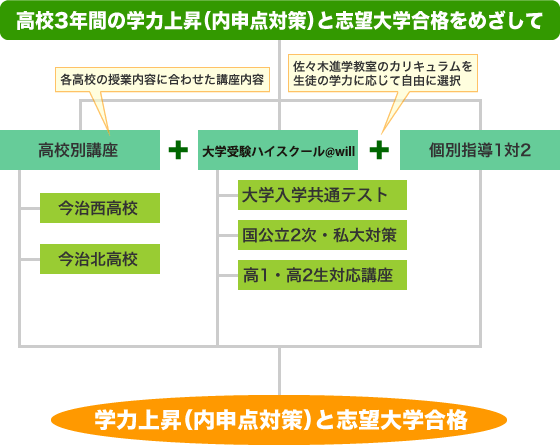 高校3年間の学力上昇（内申点対策）と志望大学合格をめざして

各高校の授業内容に合わせた講座内容

佐々木進学教室のカリキュラムを生徒の学力に応じて自由に選択

高校別講座 ＋ 大学受験ハイスクール@will ＋ 個別指導1対2

今治西高校

今治北高校

大学入学共通テスト

国公立2次・私大対策

高1・高2生対応講座

学力上昇（内申点対策）と志望大学合格